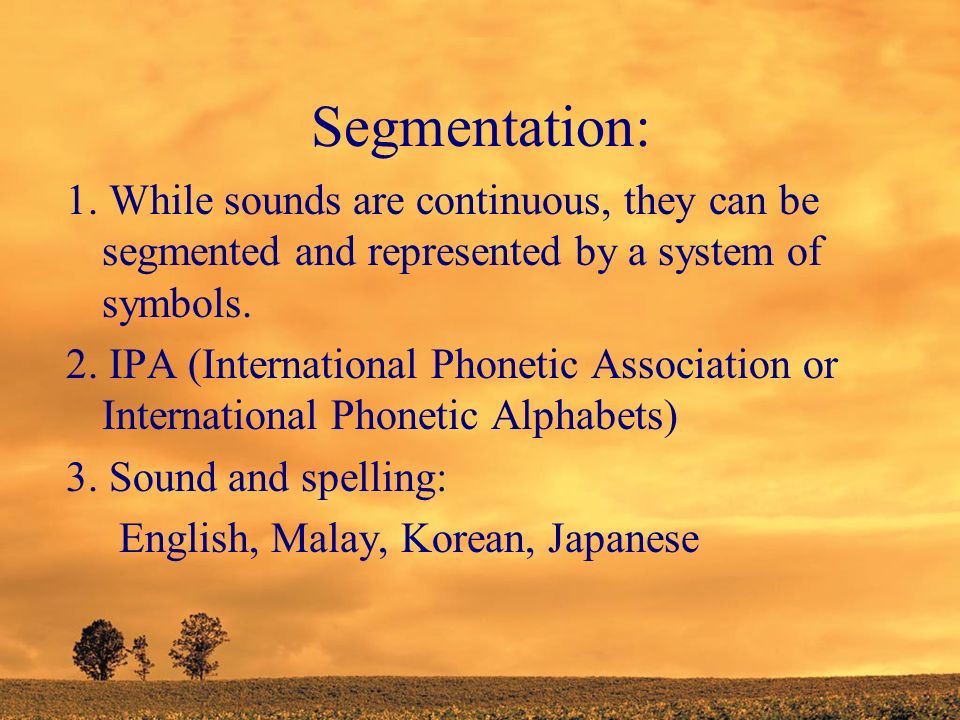 Segmentation:

1. While sounds are continuous, they can be segmented and represented by a system of symbols.

2. IPA (International Phonetic Association or International Phonetic Alphabets)

3. Sound and spelling:

English, Malay, Korean, Japanese